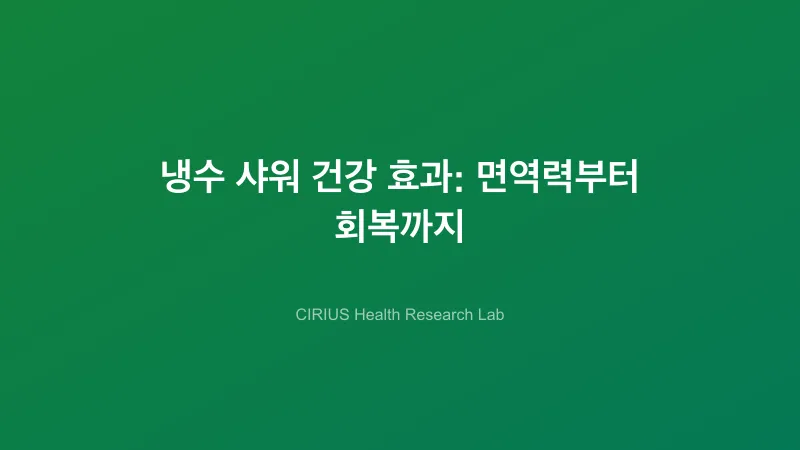 냉수 샤워 건강 효과: 면역력부터 회복까지

CIRIUS Health Research Lab